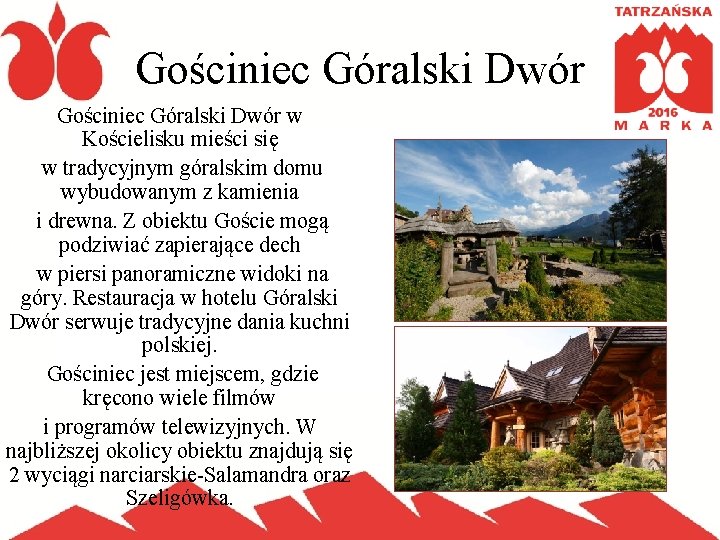 TATRZAŃSKA
2016
MARKA

Gościniec Góralski Dwór

Gościniec Góralski Dwór w Kościelisku mieści się w tradycyjnym góralskim domu wybudowanym z kamienia i drewna. Z obiektu Goście mogą podziwiać zapierające dech w piersi panoramiczne widoki na góry. Restauracja w hotelu Góralski Dwór serwuje tradycyjne dania kuchni polskiej.

Gościniec jest miejscem, gdzie kręcono wiele filmów i programów telewizyjnych. W najbliższej okolicy obiektu znajdują się 2 wyciągi narciarskie-Salamandra oraz Szeligówka.